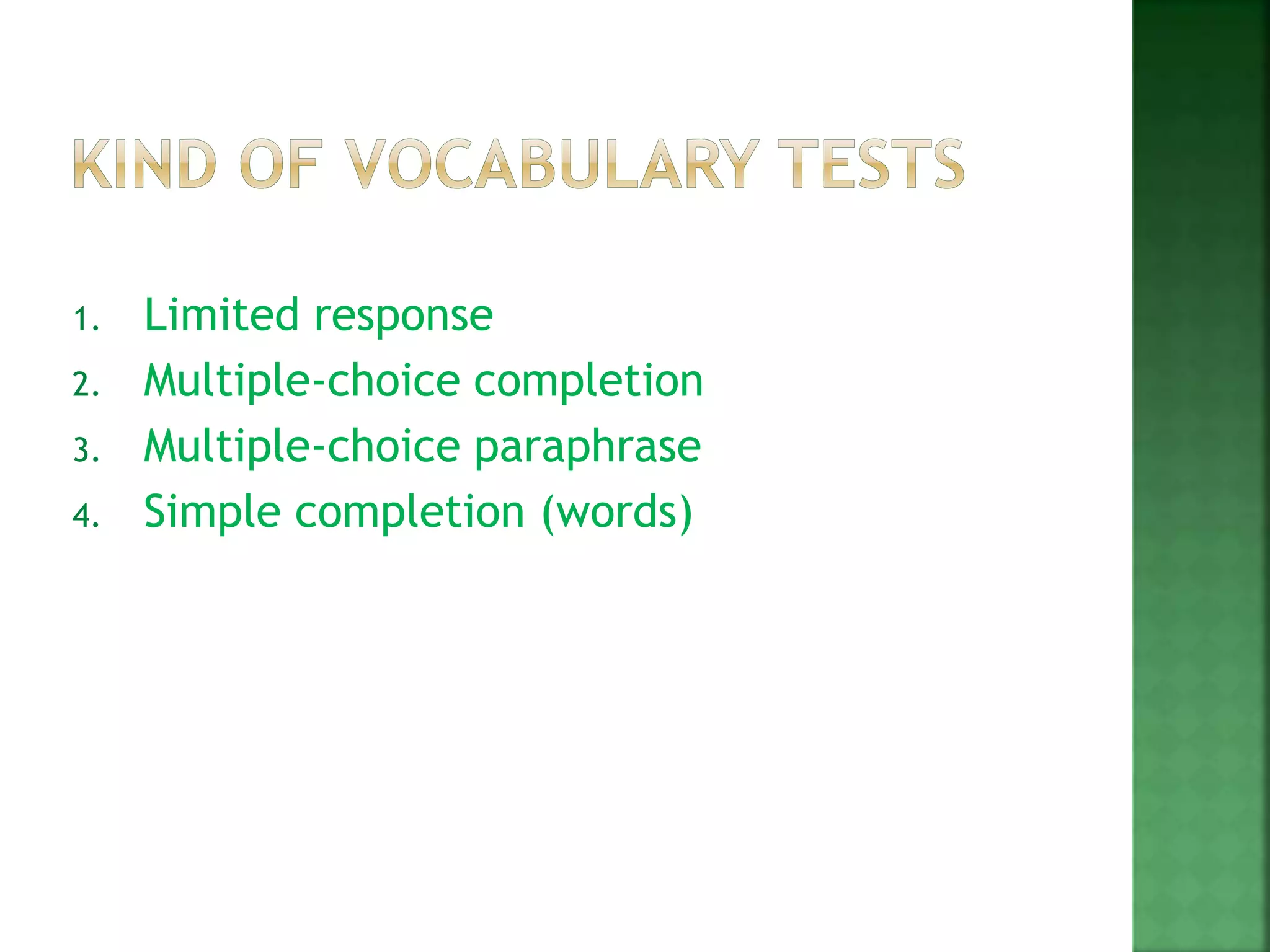 KIND OF VOCABULARY TESTS

1. Limited response
2. Multiple-choice completion
3. Multiple-choice paraphrase
4. Simple completion (words)